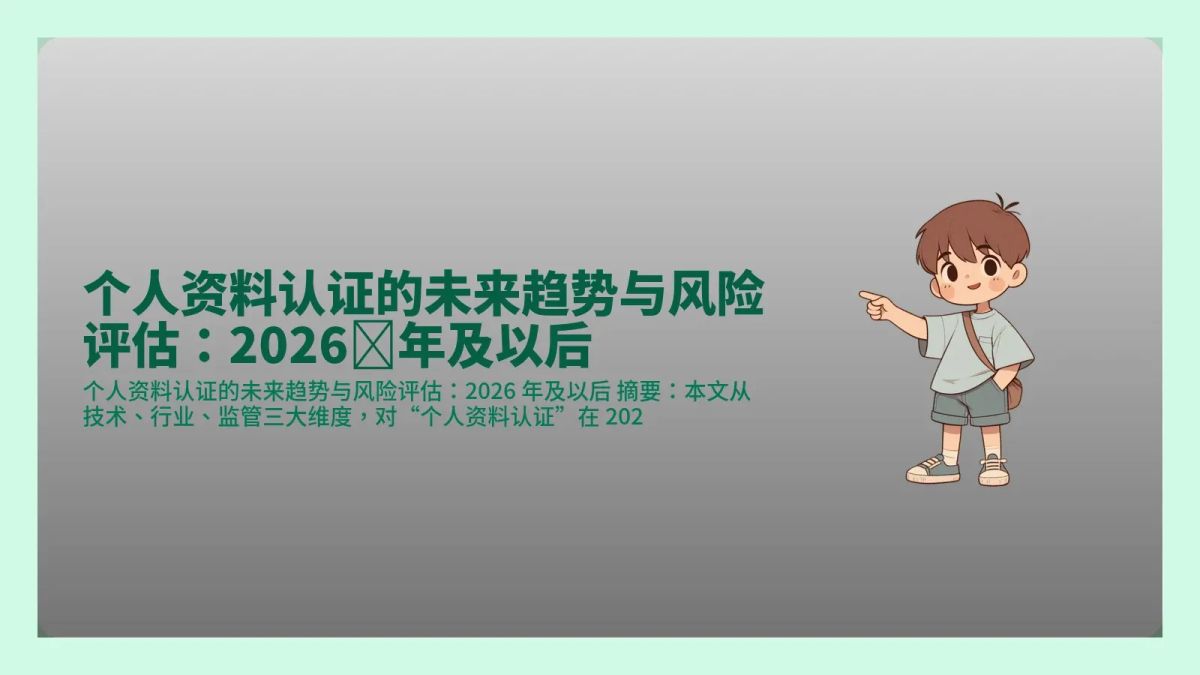 个人资料认证的未来趋势与风险评估：2026 年及以后

个人资料认证的未来趋势与风险评估：2026 年及以后 摘要：本文从技术、行业、监管三大维度，对“个人资料认证”在 202